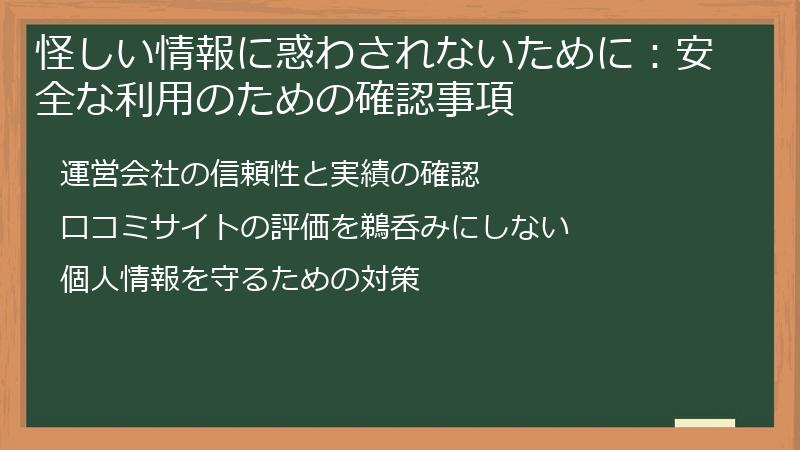 怪しい情報に惑わされないために：安全な利用のための確認事項

運営会社の信頼性と実績の確認

口コミサイトの評価を鵜呑みにしない

個人情報を守るための対策